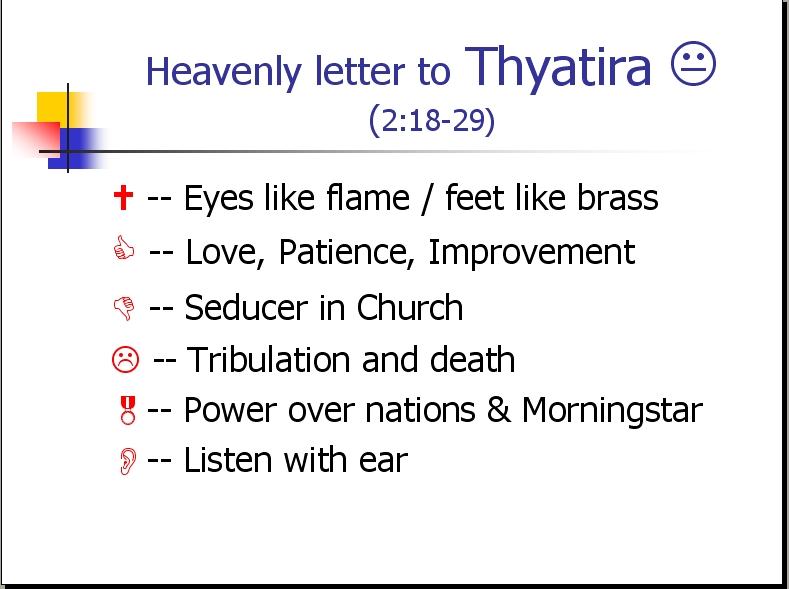 Heavenly letter to Thyatira 😐
(2:18-29)

✝ -- Eyes like flame / feet like brass

👍 -- Love, Patience, Improvement

👎 -- Seducer in Church

☹ -- Tribulation and death

🎖 -- Power over nations & Morningstar

👂 -- Listen with ear